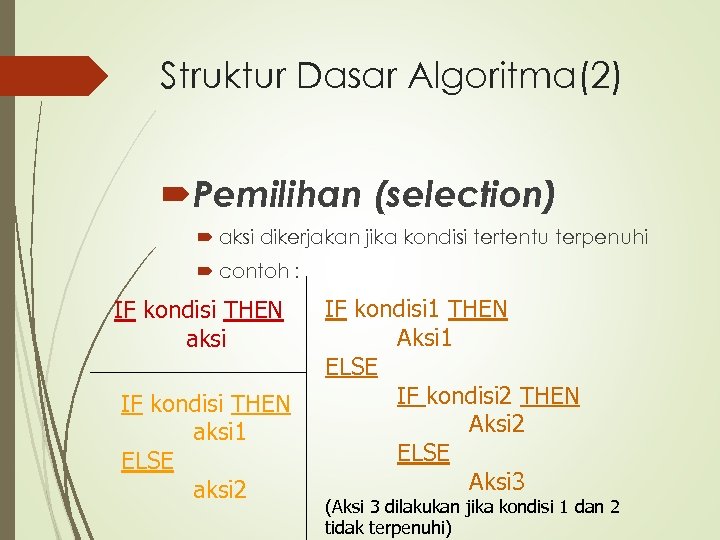 Struktur Dasar Algoritma(2)

Pemilihan (selection)

aksi dikerjakan jika kondisi tertentu terpenuhi

contoh :

IF kondisi THEN
aksi

IF kondisi THEN
aksi1
ELSE
aksi2

IF kondisi1 THEN
Aksi1
ELSE
IF kondisi2 THEN
Aksi2
ELSE
Aksi3
(Aksi 3 dilakukan jika kondisi 1 dan 2 tidak terpenuhi)